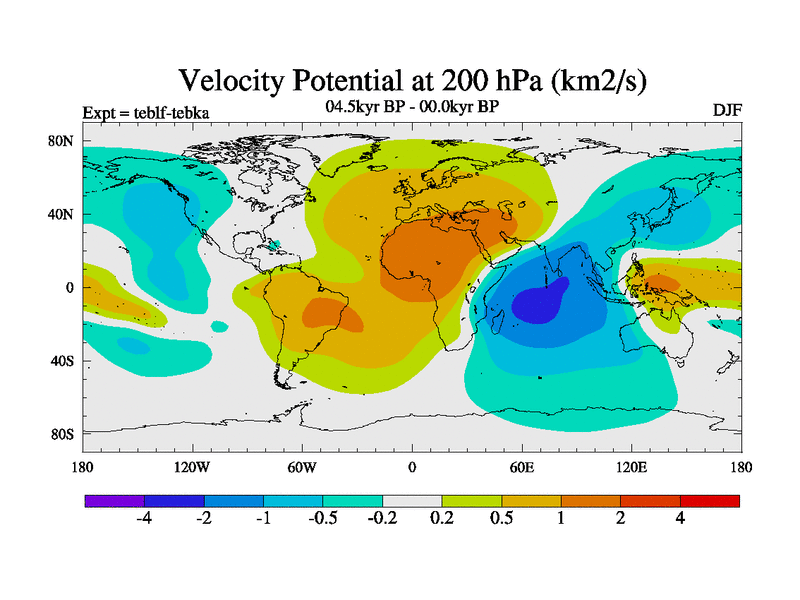 Velocity Potential at 200 hPa (km2/s)

Expt = teblf-tebka

04.5kyr BP - 00.0kyr BP

DJF

80N
40N
0
40S
80S

180
120W
60W
0
60E
120E
180

-4 -2 -1 -0.5 -0.2 0.2 0.5 1 2 4